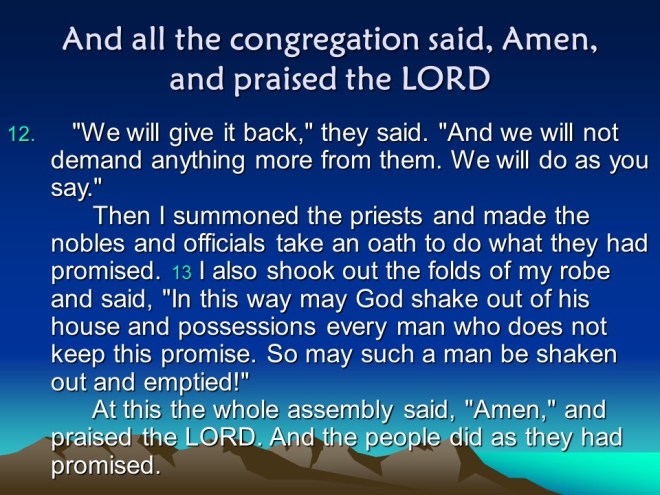 And all the congregation said, Amen, and praised the LORD

12. "We will give it back," they said. "And we will not demand anything more from them. We will do as you say."

Then I summoned the priests and made the nobles and officials take an oath to do what they had promised. 13 I also shook out the folds of my robe and said, "In this way may God shake out of his house and possessions every man who does not keep this promise. So may such a man be shaken out and emptied!"

At this the whole assembly said, "Amen," and praised the LORD. And the people did as they had promised.